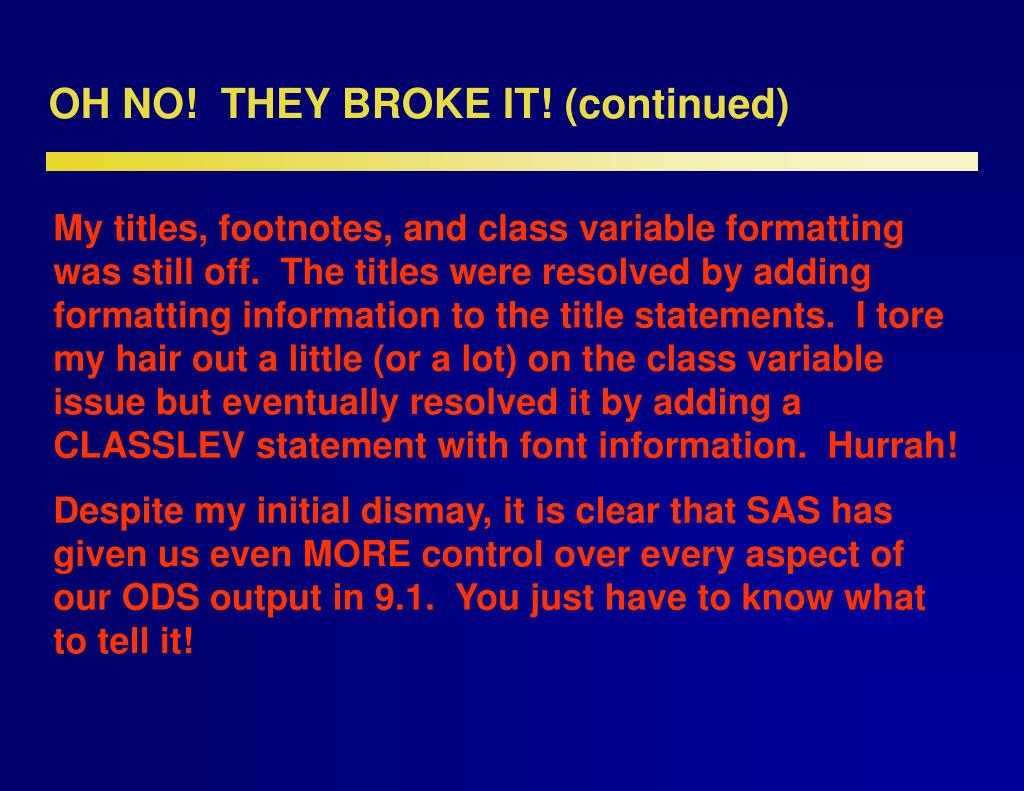 OH NO!  THEY BROKE IT! (continued)

My titles, footnotes, and class variable formatting was still off.  The titles were resolved by adding formatting information to the title statements.  I tore my hair out a little (or a lot) on the class variable issue but eventually resolved it by adding a CLASSLEV statement with font information.  Hurrah!

Despite my initial dismay, it is clear that SAS has given us even MORE control over every aspect of our ODS output in 9.1.  You just have to know what to tell it!